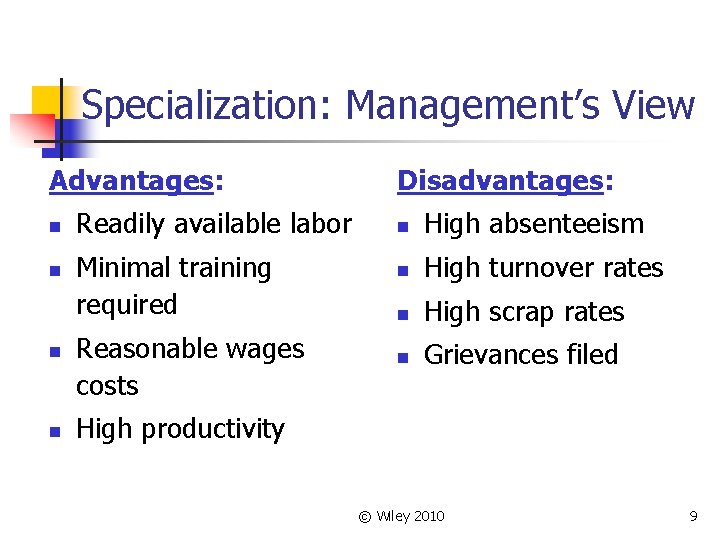 Specialization: Management's View

Advantages:
- Readily available labor
- Minimal training required
- Reasonable wages costs
- High productivity

Disadvantages:
- High absenteeism
- High turnover rates
- High scrap rates
- Grievances filed

© Wiley 2010

9